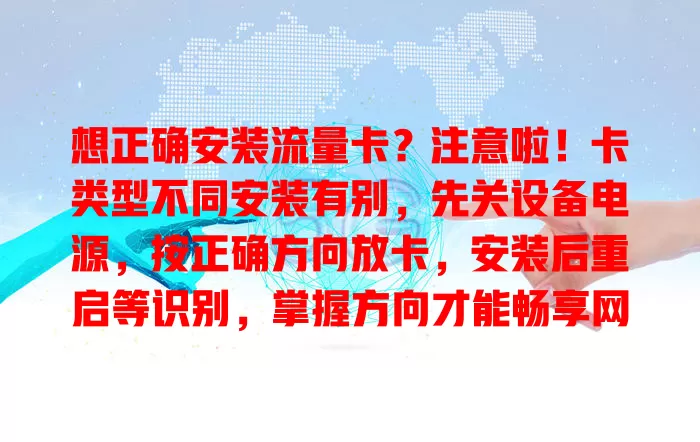 想正确安装流量卡？注意啦！卡类型不同安装有别，先关设备电源，按正确方向放卡，安装后重启等识别，掌握方向才能畅享网